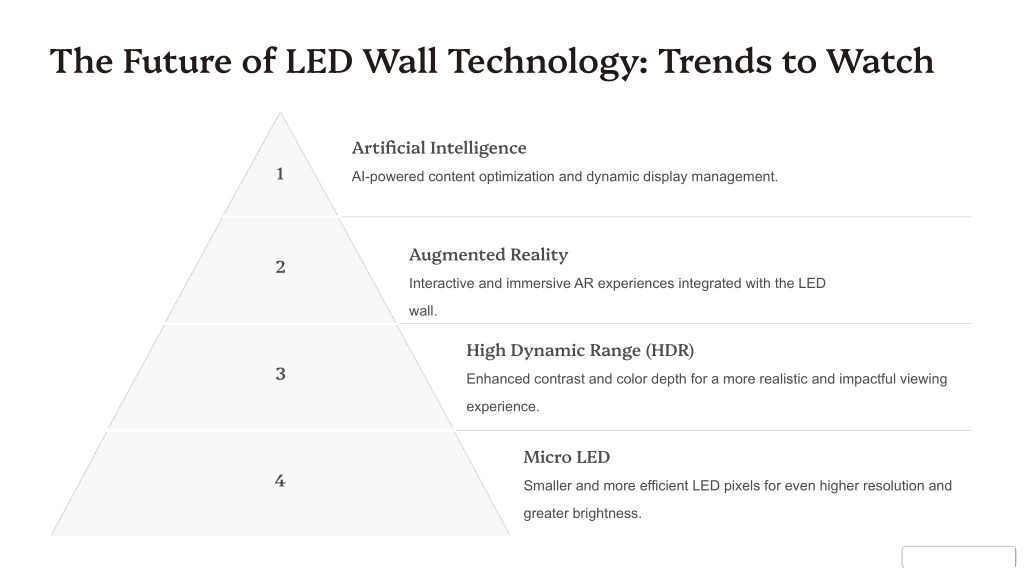 The Future of LED Wall Technology: Trends to Watch

1

Artificial Intelligence

AI-powered content optimization and dynamic display management.

2

Augmented Reality

Interactive and immersive AR experiences integrated with the LED wall.

3

High Dynamic Range (HDR)

Enhanced contrast and color depth for a more realistic and impactful viewing experience.

4

Micro LED

Smaller and more efficient LED pixels for even higher resolution and greater brightness.